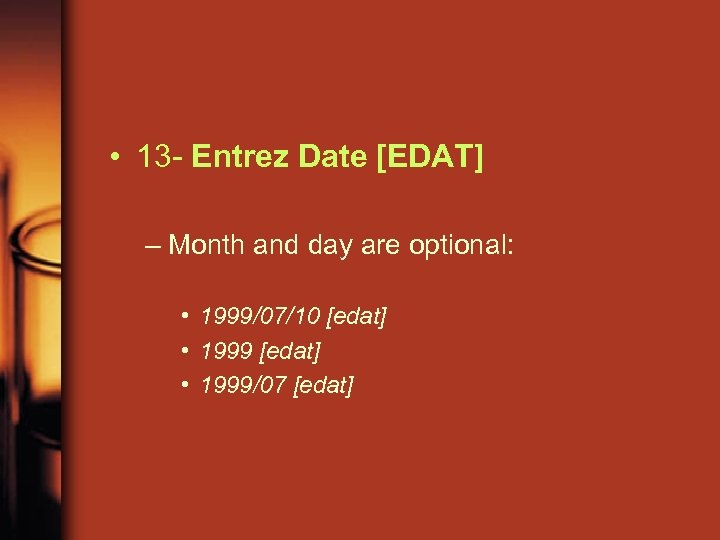 • 13- Entrez Date [EDAT]

– Month and day are optional:

• 1999/07/10 [edat]
• 1999 [edat]
• 1999/07 [edat]